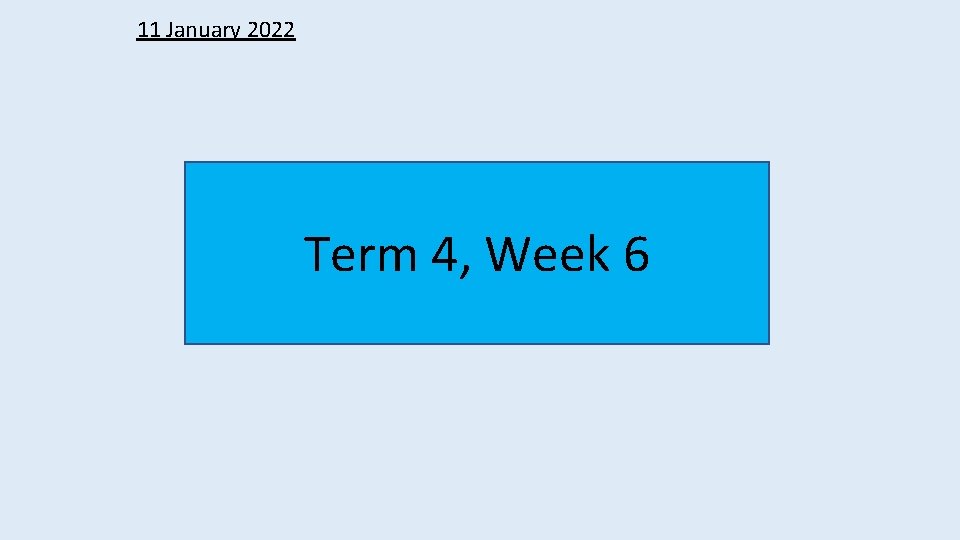 11 January 2022

Term 4, Week 6